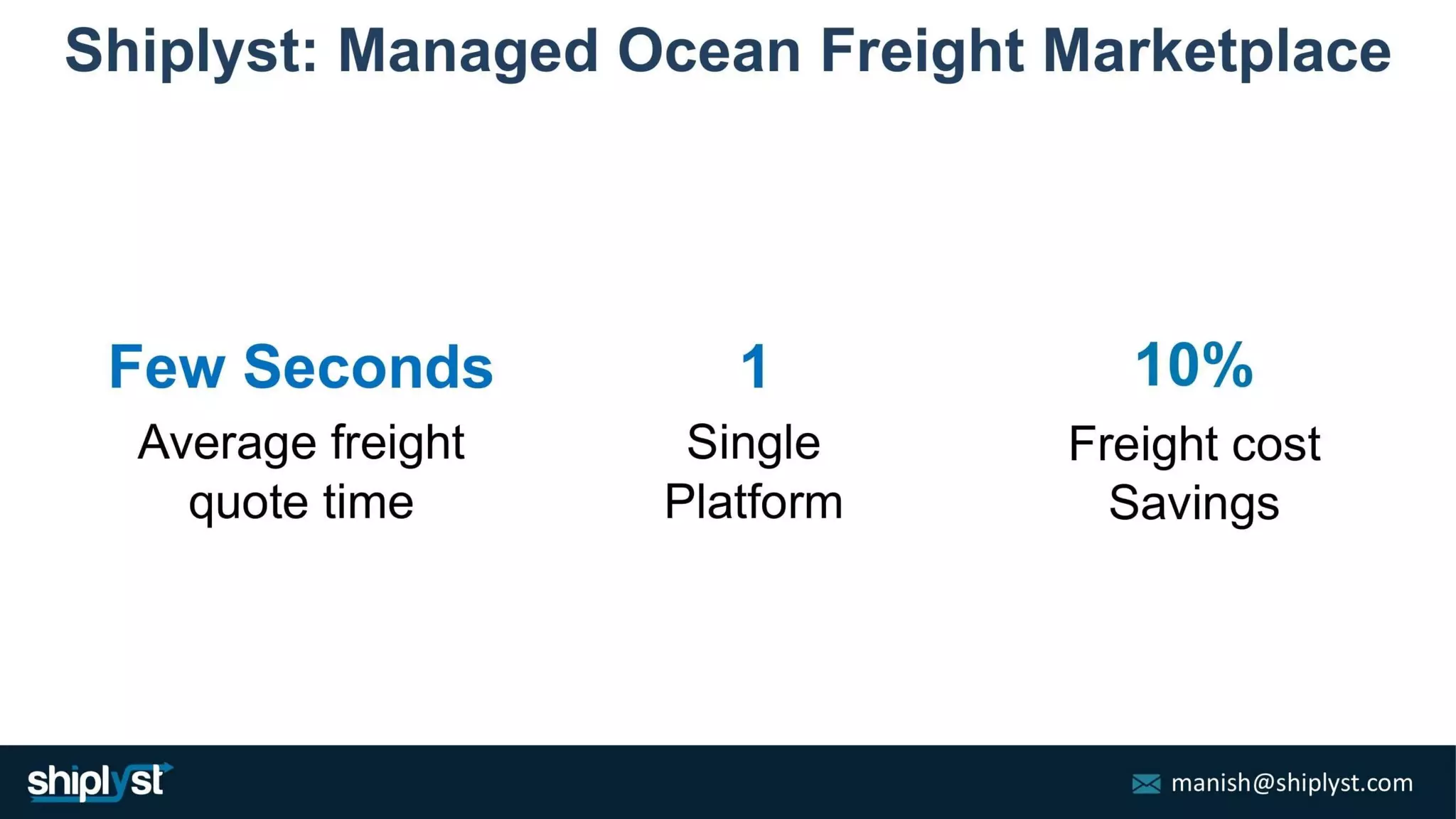 Shiplyst: Managed Ocean Freight Marketplace

Few Seconds

Average freight quote time

1

Single Platform

10%

Freight cost Savings

shiplyst

manish@shiplyst.com